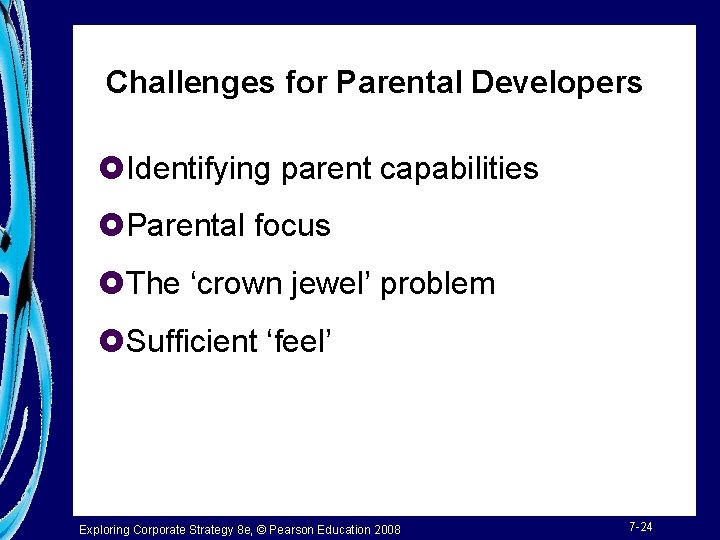 Challenges for Parental Developers

Identifying parent capabilities

Parental focus

The ‘crown jewel’ problem

Sufficient ‘feel’

Exploring Corporate Strategy 8e, © Pearson Education 2008

7-24